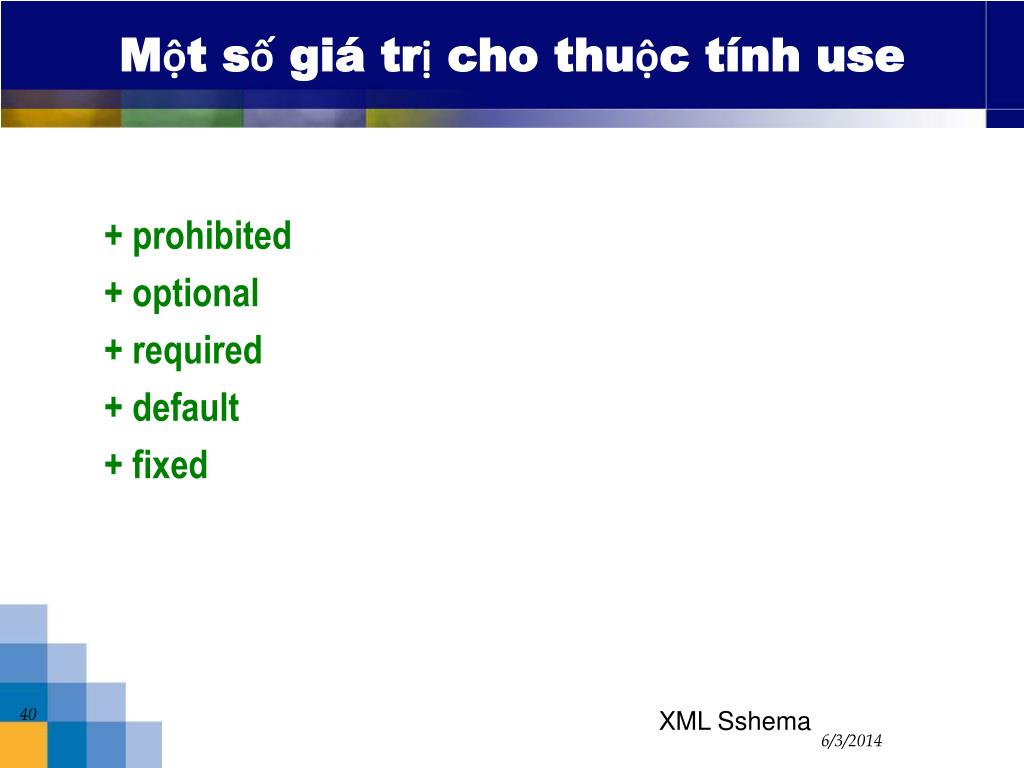 Một số giá trị cho thuộc tính use

+ prohibited
+ optional
+ required
+ default
+ fixed

40

XML Sshema

6/3/2014